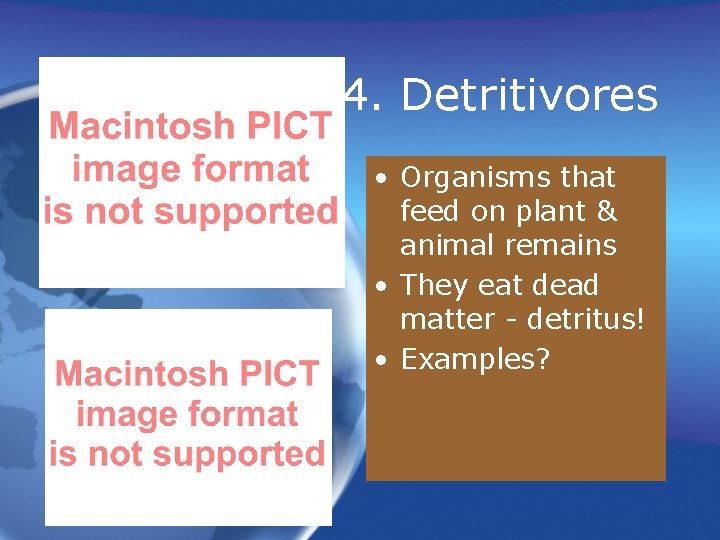 4. Detritivores

Macintosh PICT image format is not supported

Macintosh PICT image format is not supported

• Organisms that feed on plant & animal remains
• They eat dead matter - detritus!
• Examples?